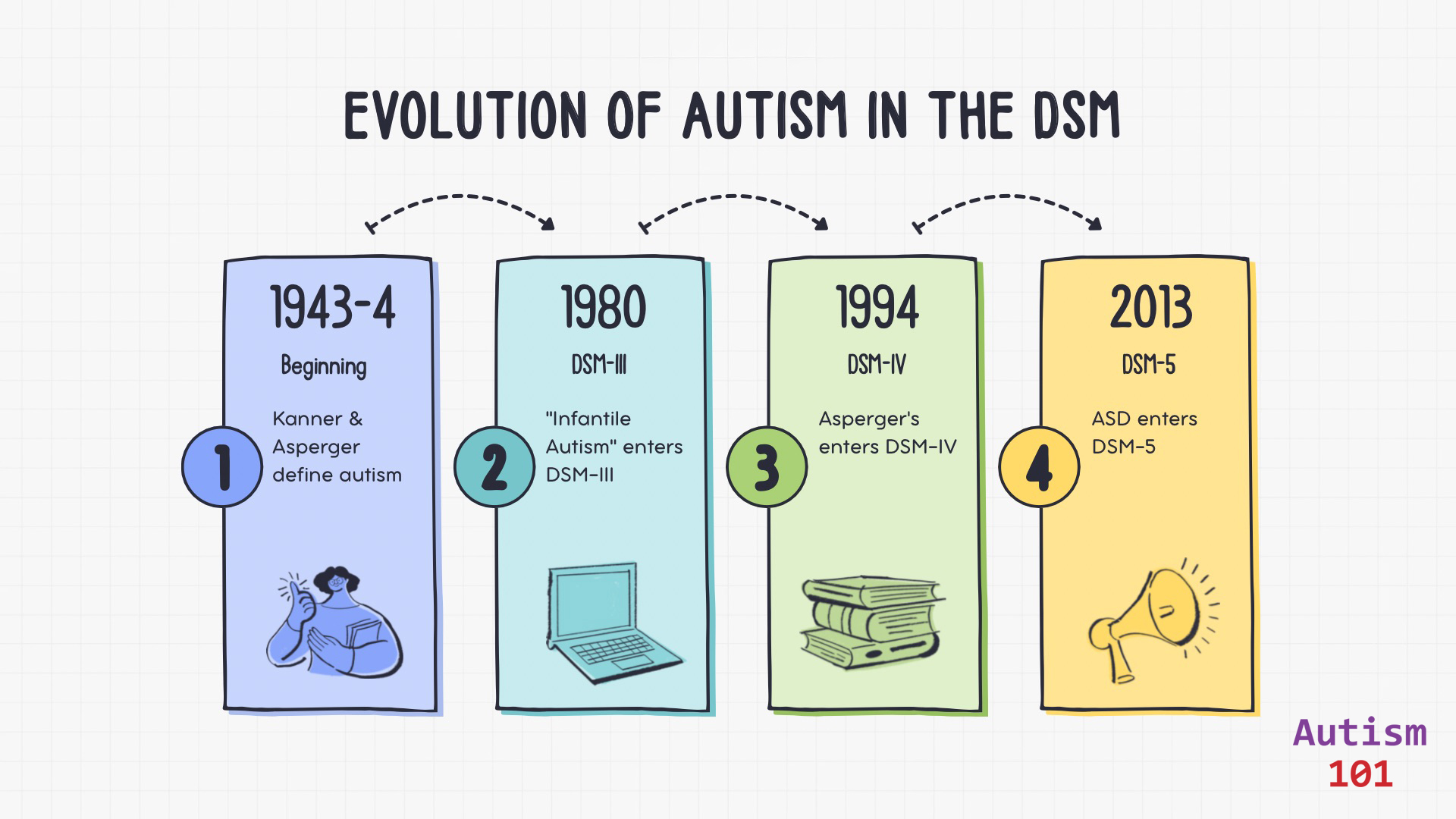 EVOLUTION OF AUTISM IN THE DSM

1943-4

Beginning

1

Kanner & Asperger define autism

1980

DSM-III

2

"Infantile Autism" enters DSM-III

1994

DSM-IV

3

Asperger's enters DSM-IV

2013

DSM-5

4

ASD enters DSM-5

Autism 101